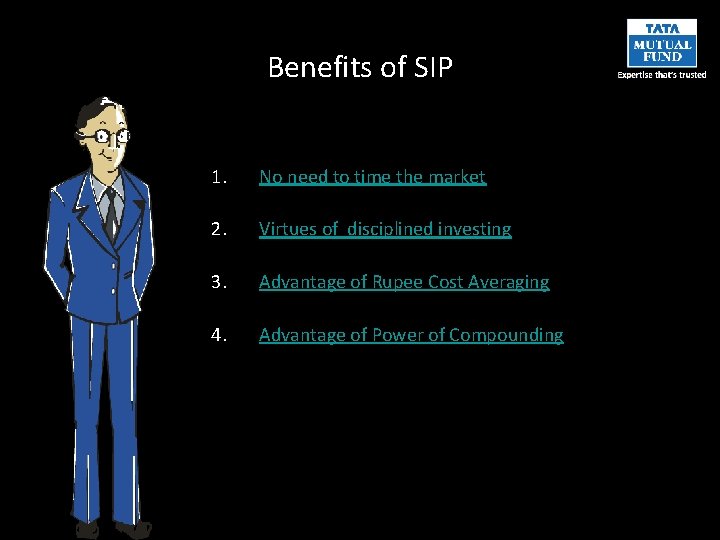 TATA
MUTUAL
FUND
Expertise that's trusted

Benefits of SIP

1. No need to time the market

2. Virtues of disciplined investing

3. Advantage of Rupee Cost Averaging

4. Advantage of Power of Compounding